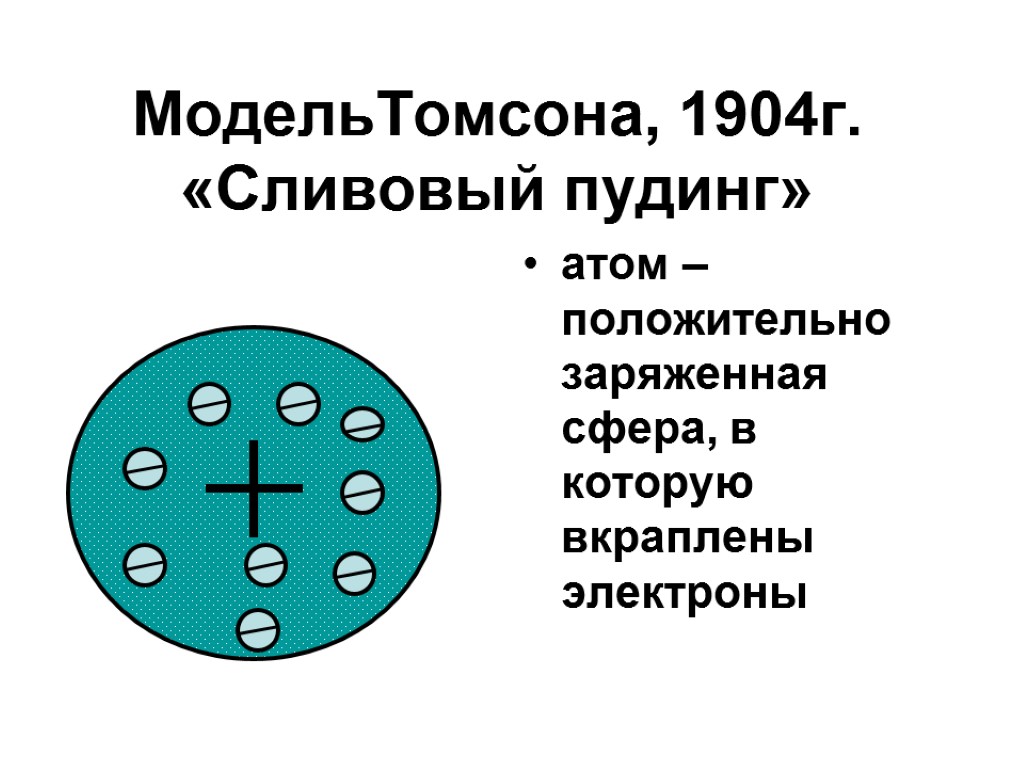 МодельТомсона, 1904г. «Сливовый пудинг»

• атом – положительно заряженная сфера, в которую вкраплены электроны

+